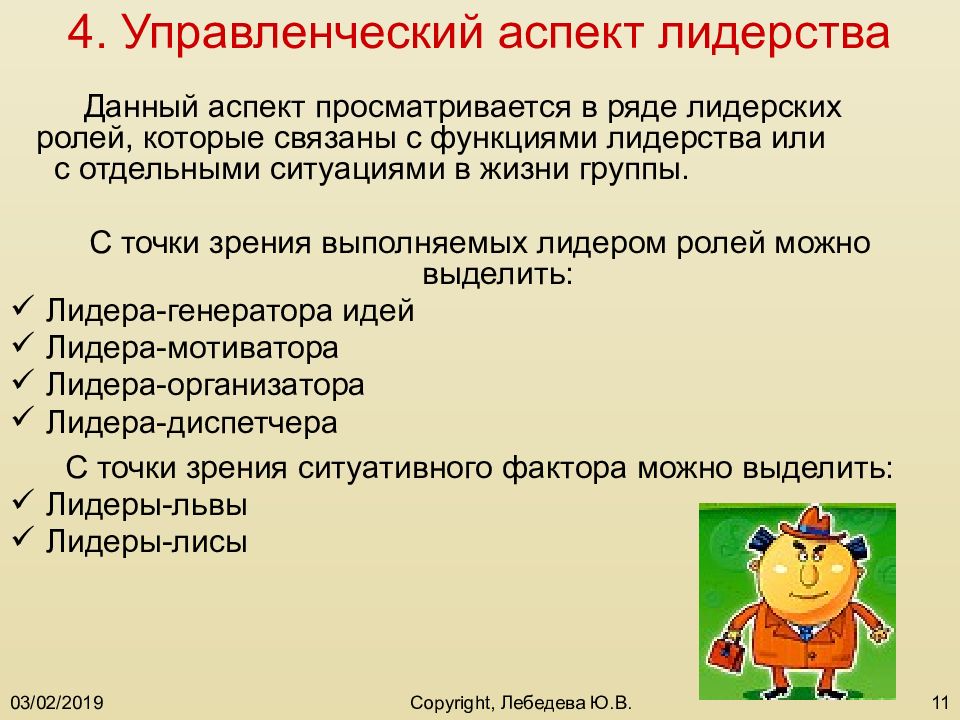 4. Управленческий аспект лидерства

Данный аспект просматривается в ряде лидерских ролей, которые связаны с функциями лидерства или с отдельными ситуациями в жизни группы.

С точки зрения выполняемых лидером ролей можно выделить:
✓ Лидера-генератора идей
✓ Лидера-мотиватора
✓ Лидера-организатора
✓ Лидера-диспетчера

С точки зрения ситуативного фактора можно выделить:
✓ Лидеры-львы
✓ Лидеры-лисы

03/02/2019 Copyright, Лебедева Ю.В. 11